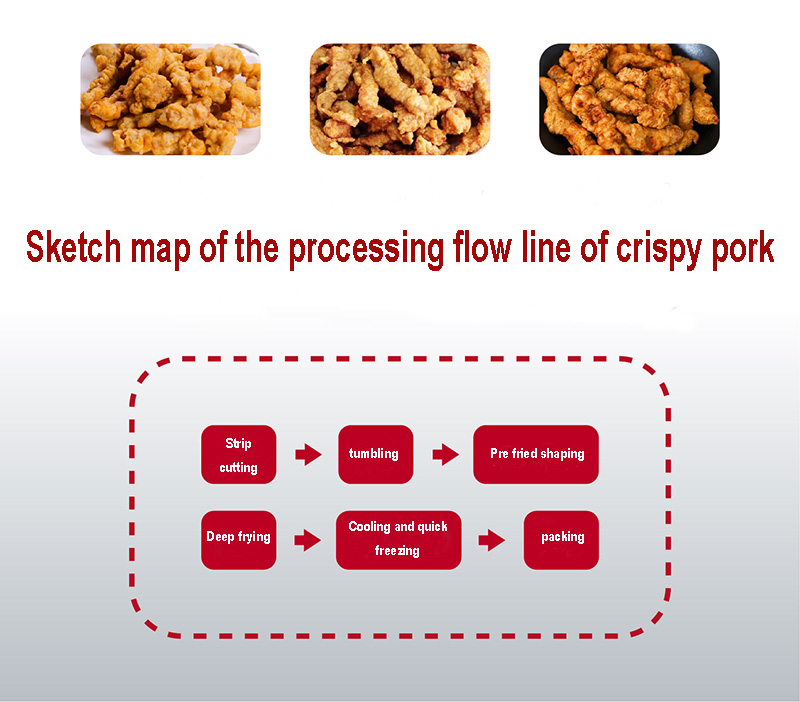 Sketch map of the processing flow line of crispy pork

Strip cutting

tumbling

Pre fried shaping

Deep frying

Cooling and quick freezing

packing